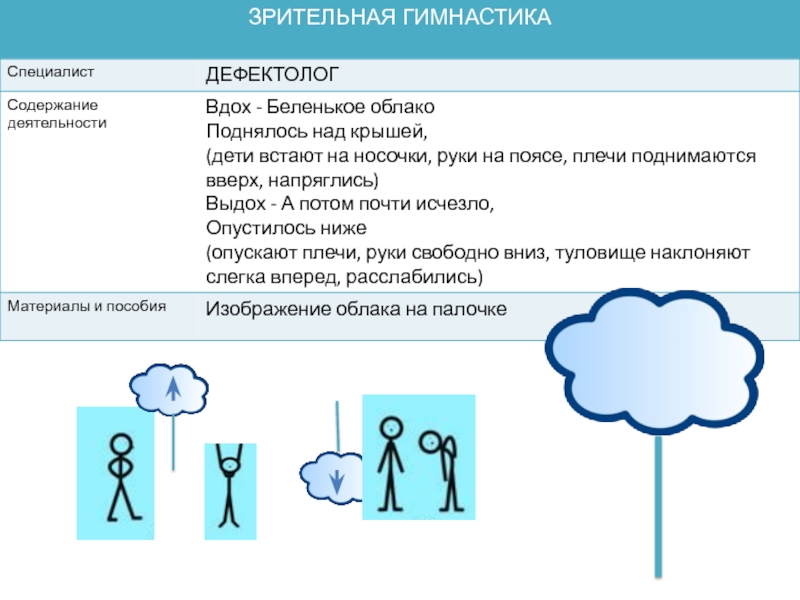 ЗРИТЕЛЬНАЯ ГИМНАСТИКА

| Специалист | ДЕФЕКТОЛОГ |
|---|---|
| Содержание деятельности | Вдох - Беленькое облако Поднялось над крышей, (дети встают на носочки, руки на поясе, плечи поднимаются вверх, напряглись) Выдох - А потом почти исчезло, Опустилось ниже (опускают плечи, руки свободно вниз, туловище наклоняют слегка вперед, расслабились) |
| Материалы и пособия | Изображение облака на палочке |